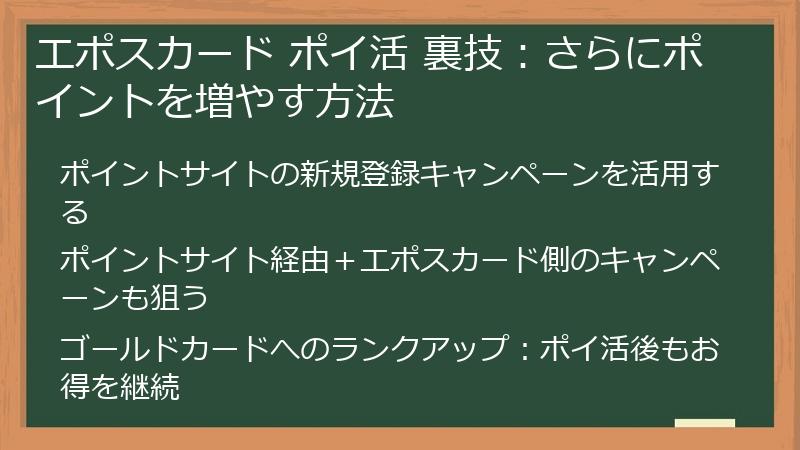 エポスカード ポイ活 裏技：さらにポイントを増やす方法

ポイントサイトの新規登録キャンペーンを活用する

ポイントサイト経由＋エポスカード側のキャンペーンも狙う

ゴールドカードへのランクアップ：ポイ活後もお得を継続